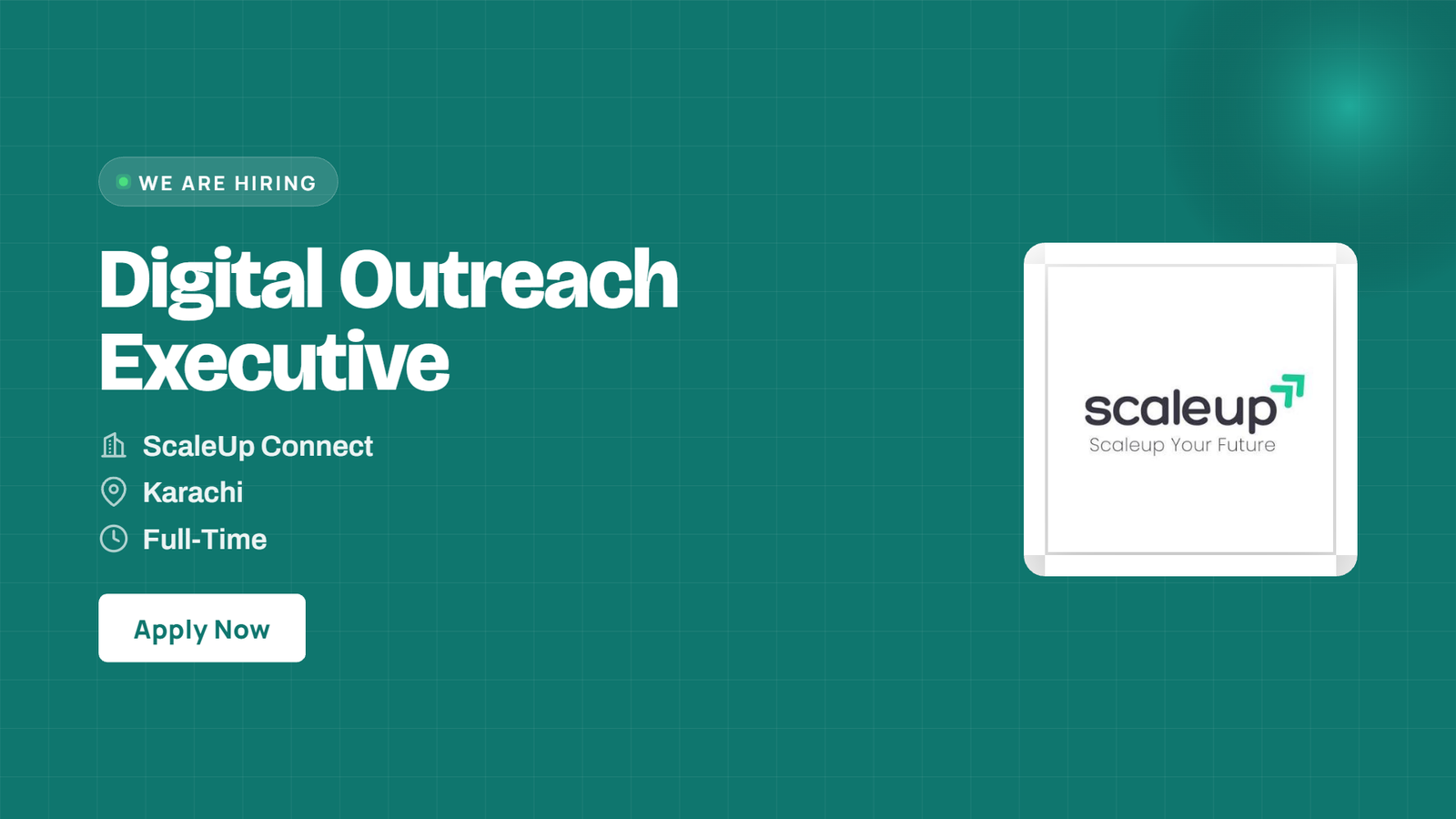 WE ARE HIRING

Digital Outreach Executive

ScaleUp Connect
Karachi
Full-Time

Apply Now

scaleup
Scaleup Your Future